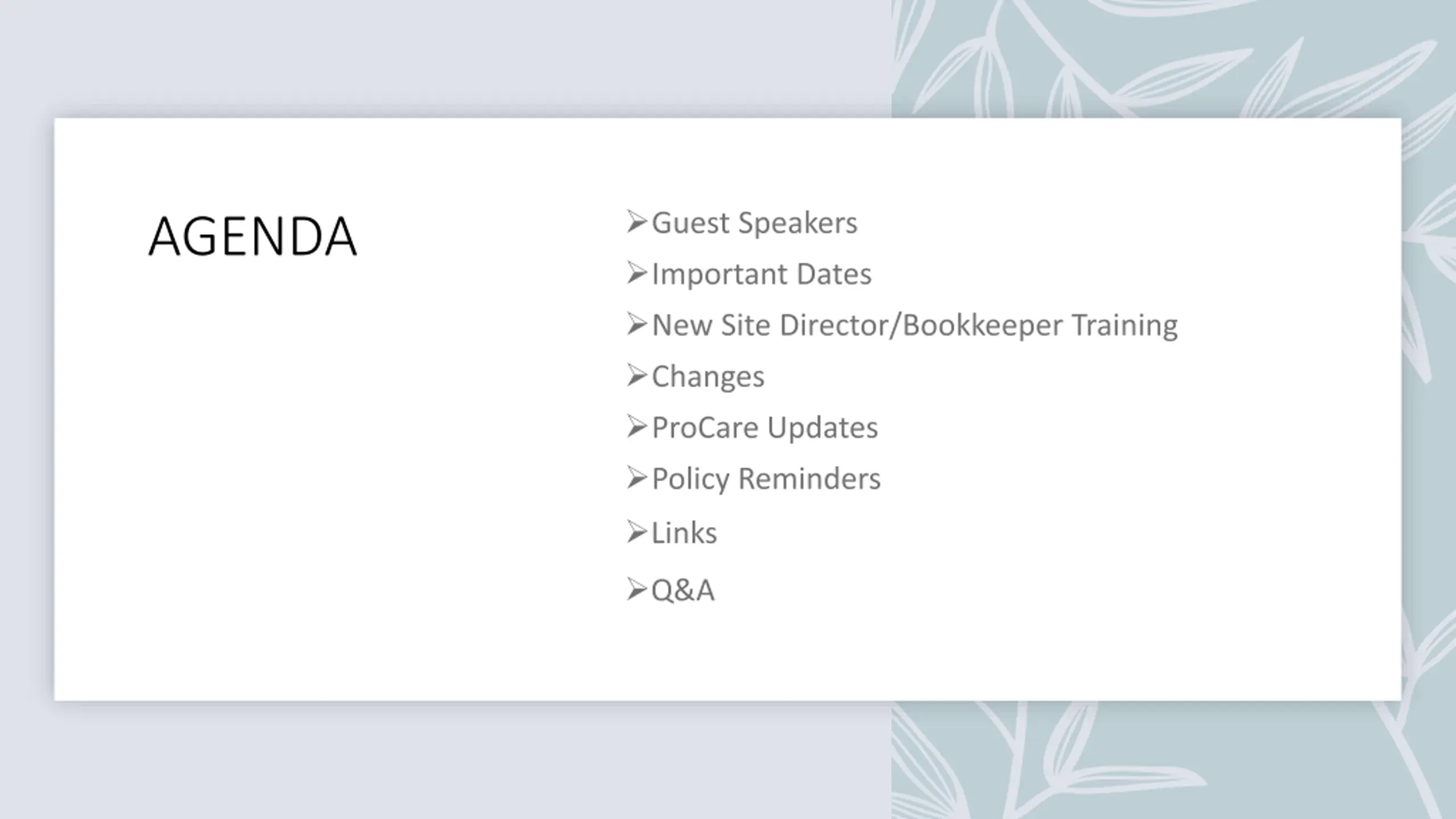 AGENDA

➢Guest Speakers
➢Important Dates
➢New Site Director/Bookkeeper Training
➢Changes
➢ProCare Updates
➢Policy Reminders
➢Links
➢Q&A